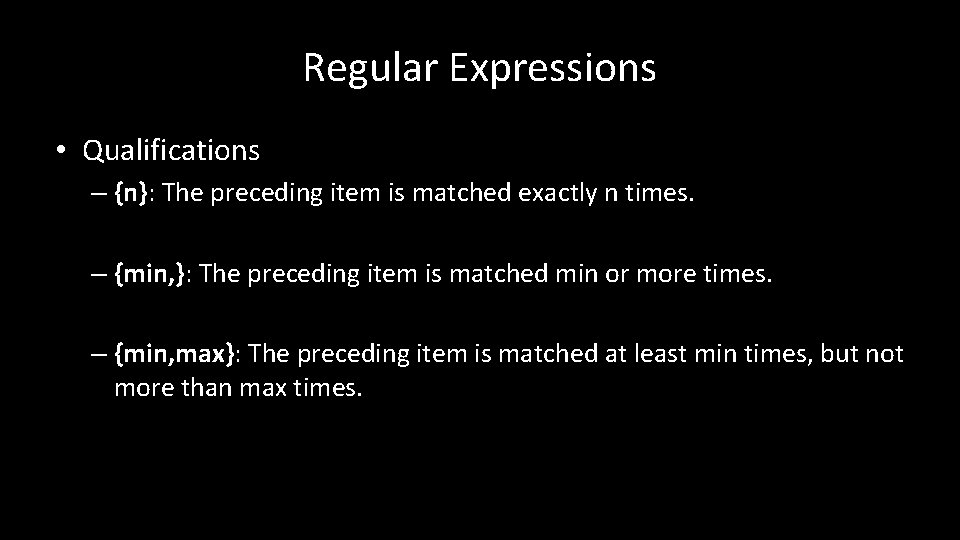 Regular Expressions

• Qualifications

– {n}: The preceding item is matched exactly n times.

– {min,}: The preceding item is matched min or more times.

– {min,max}: The preceding item is matched at least min times, but not more than max times.